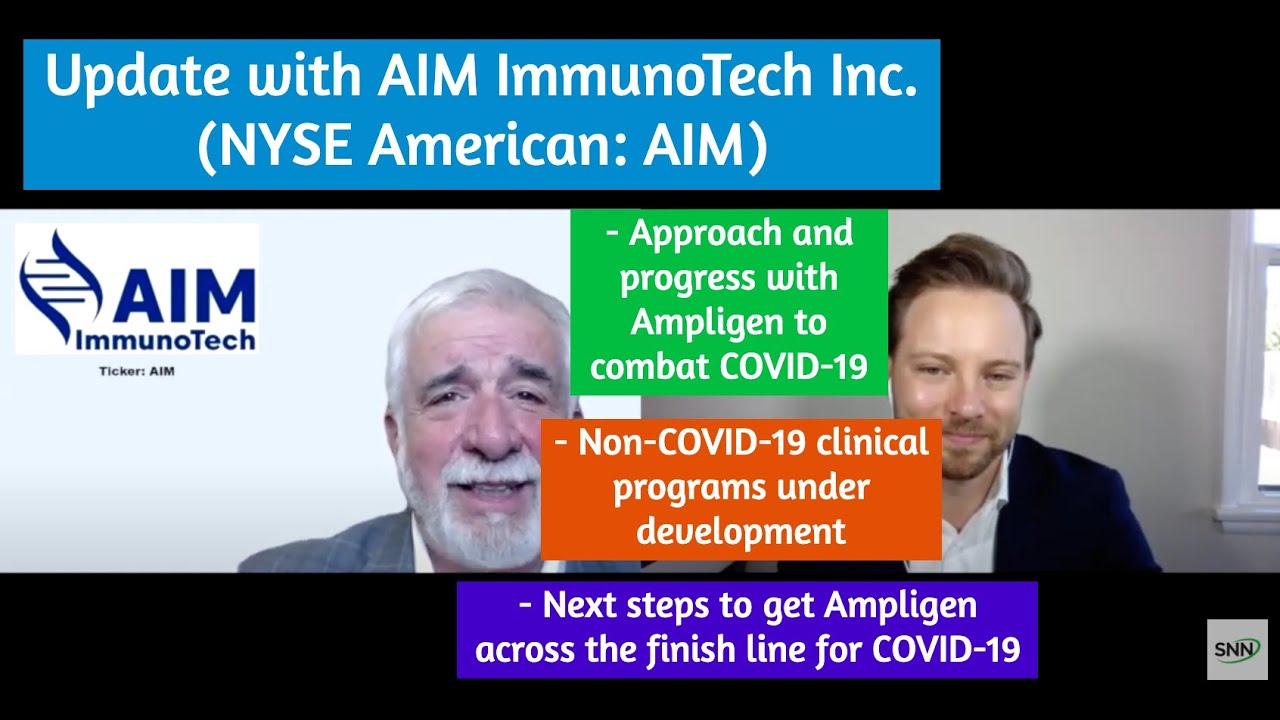 Update with AIM ImmunoTech Inc. (NYSE American: AIM)

AIM ImmunoTech

Ticker: AIM

- Approach and progress with Ampligen to combat COVID-19

- Non-COVID-19 clinical programs under development

- Next steps to get Ampligen across the finish line for COVID-19

SNN